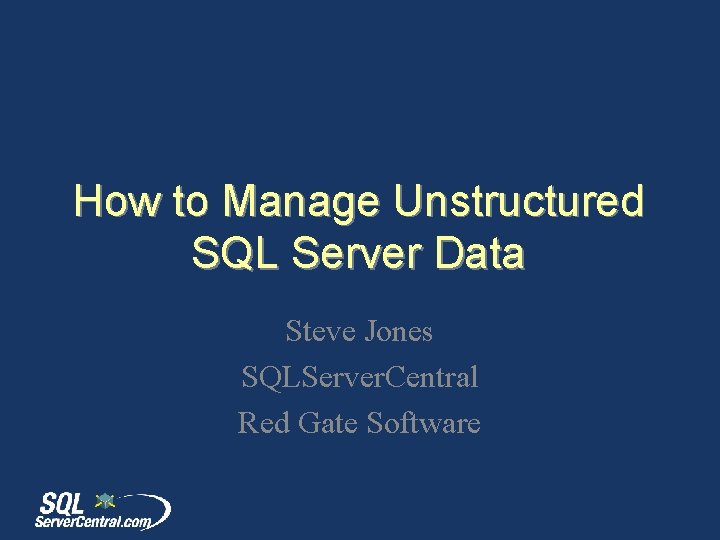 How to Manage Unstructured SQL Server Data

Steve Jones

SQLServerCentral

Red Gate Software

SQL
ServerCentral.com